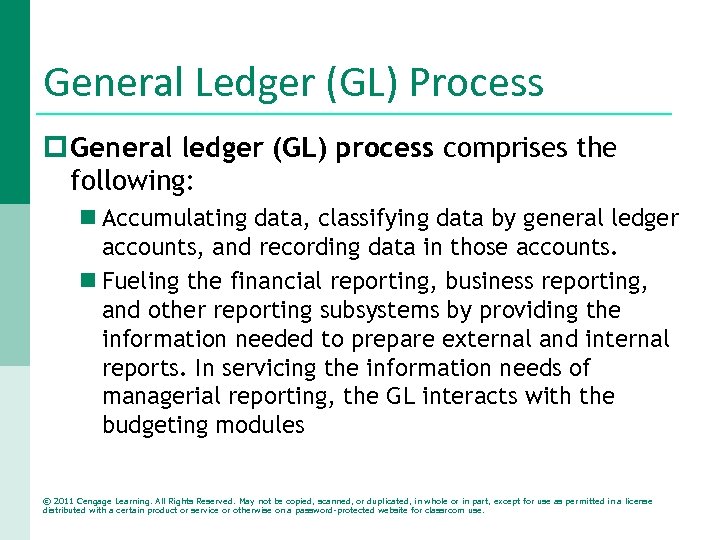 General Ledger (GL) Process

General ledger (GL) process comprises the following:

Accumulating data, classifying data by general ledger accounts, and recording data in those accounts.

Fueling the financial reporting, business reporting, and other reporting subsystems by providing the information needed to prepare external and internal reports. In servicing the information needs of managerial reporting, the GL interacts with the budgeting modules

© 2011 Cengage Learning. All Rights Reserved. May not be copied, scanned, or duplicated, in whole or in part, except for use as permitted in a license distributed with a certain product or service or otherwise on a password-protected website for classroom use.